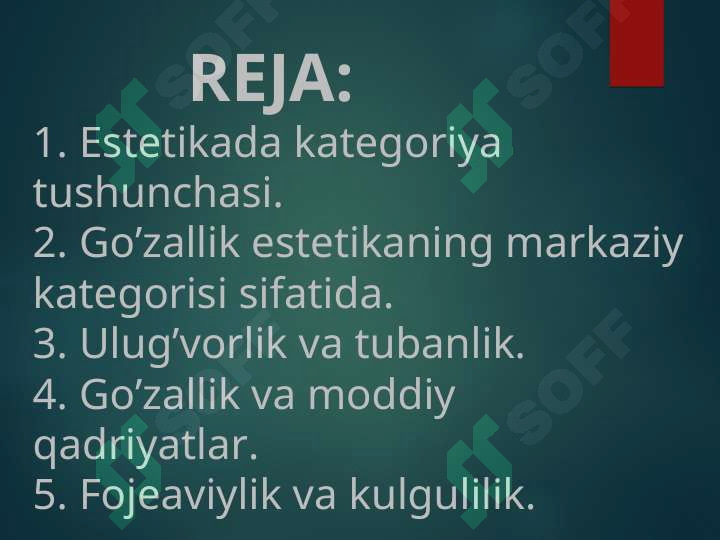 REJA:

1. Estetikada kategoriya tushunchasi.
2. Go’zallik estetikaning markaziy kategorisi sifatida.
3. Ulug’vorlik va tubanlik.
4. Go’zallik va moddiy qadriyatlar.
5. Fojeaviylik va kulgulilik.

SOFF SOFF SOFF SOFF